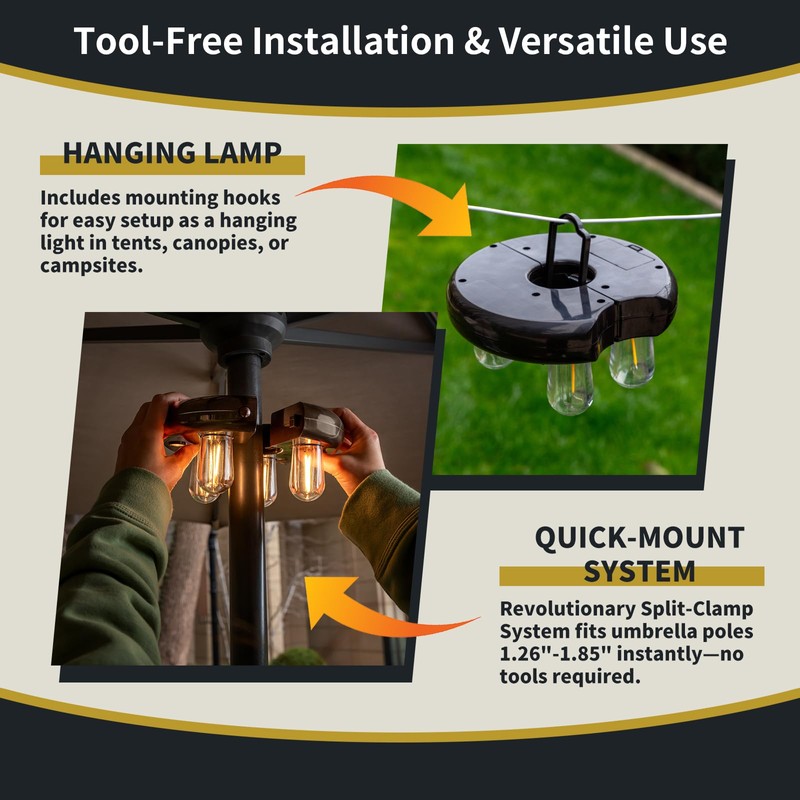 Tool-Free Installation & Versatile Use

HANGING LAMP

Includes mounting hooks for easy setup as a hanging light in tents, canopies, or campsites.

QUICK-MOUNT SYSTEM

Revolutionary Split-Clamp System fits umbrella poles 1.26"-1.85" instantly—no tools required.